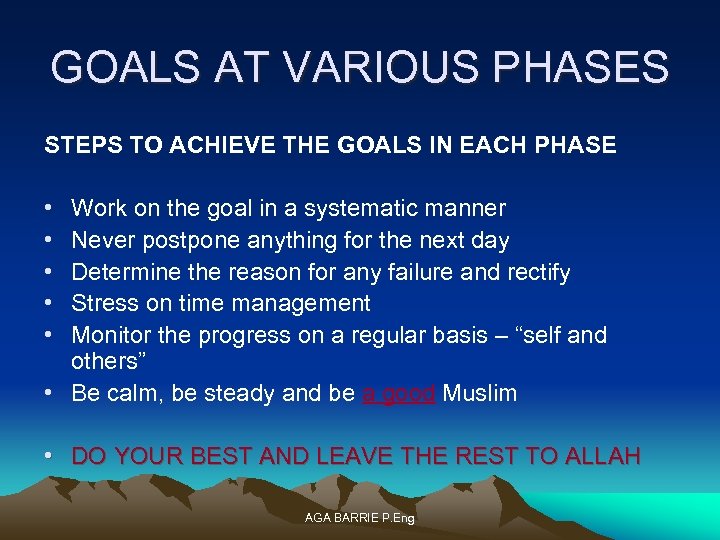 GOALS AT VARIOUS PHASES

STEPS TO ACHIEVE THE GOALS IN EACH PHASE

• Work on the goal in a systematic manner
• Never postpone anything for the next day
• Determine the reason for any failure and rectify
• Stress on time management
• Monitor the progress on a regular basis – “self and others”
• Be calm, be steady and be a good Muslim

• DO YOUR BEST AND LEAVE THE REST TO ALLAH

AGA BARRIE P.Eng